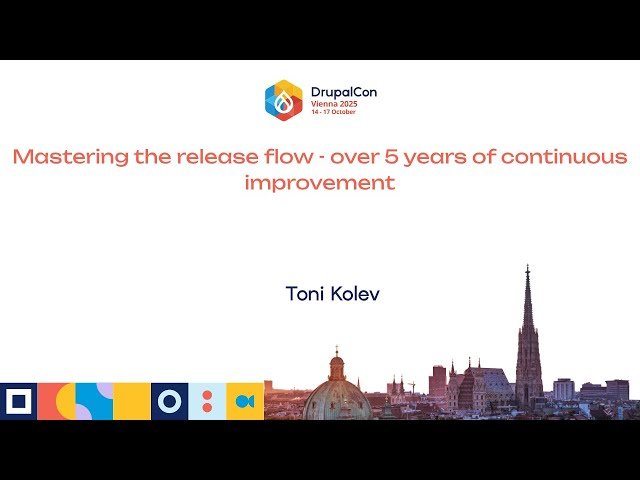 DrupalCon
Vienna 2025
14 - 17 October

Mastering the release flow - over 5 years of continuous improvement

Toni Kolev